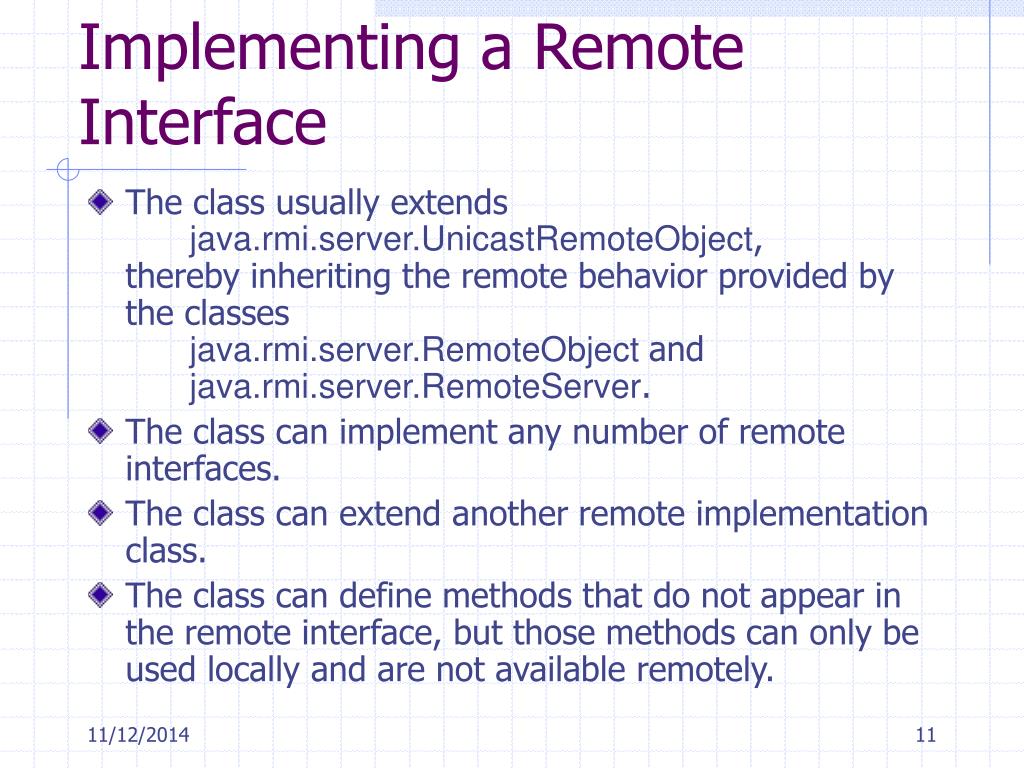 Implementing a Remote Interface

The class usually extends
java.rmi.server.UnicastRemoteObject,
thereby inheriting the remote behavior provided by the classes
java.rmi.server.RemoteObject and
java.rmi.server.RemoteServer.

The class can implement any number of remote interfaces.

The class can extend another remote implementation class.

The class can define methods that do not appear in the remote interface, but those methods can only be used locally and are not available remotely.

11/12/2014

11